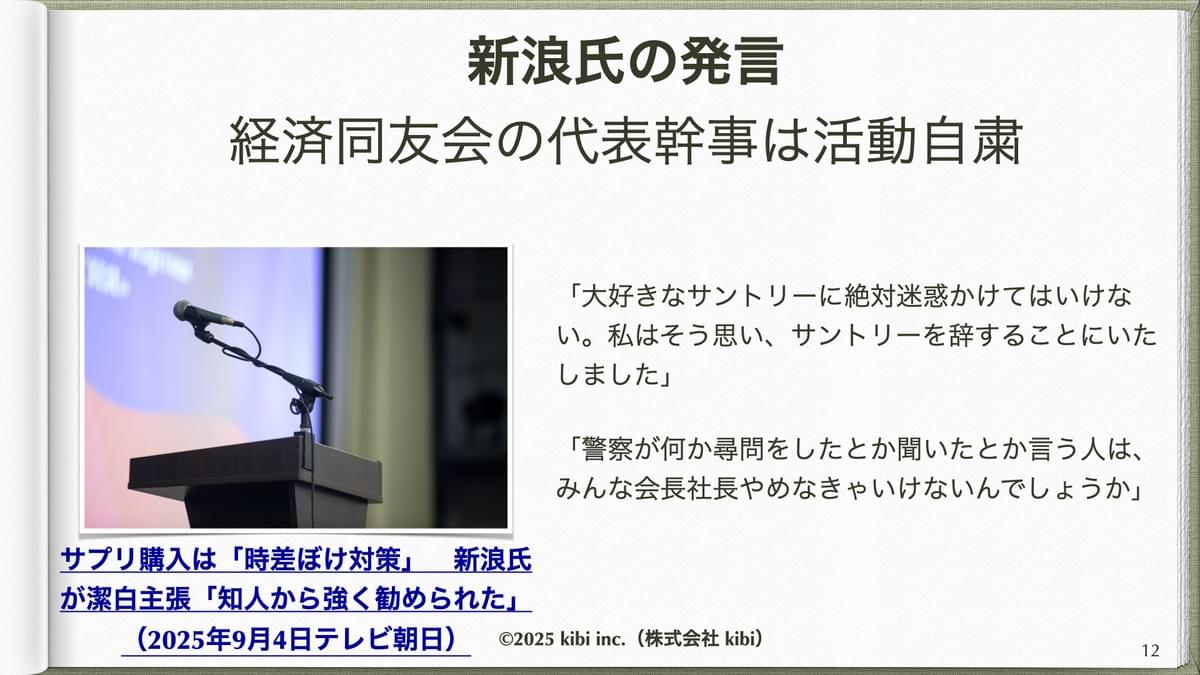 新浪氏の発言
経済同友会の代表幹事は活動自粛

「大好きなサントリーに絶対迷惑かけてはいけない。私はそう思い、サントリーを辞することにいたしました」

「警察が何か尋問をしたとか聞いたとか言う人は、みんな会長社長やめなきゃいけないんでしょうか」

サプリ購入は「時差ぼけ対策」　新浪氏が潔白主張「知人から強く勧められた」（2025年9月4日テレビ朝日）

©2025 kibi inc.（株式会社 kibi）

12